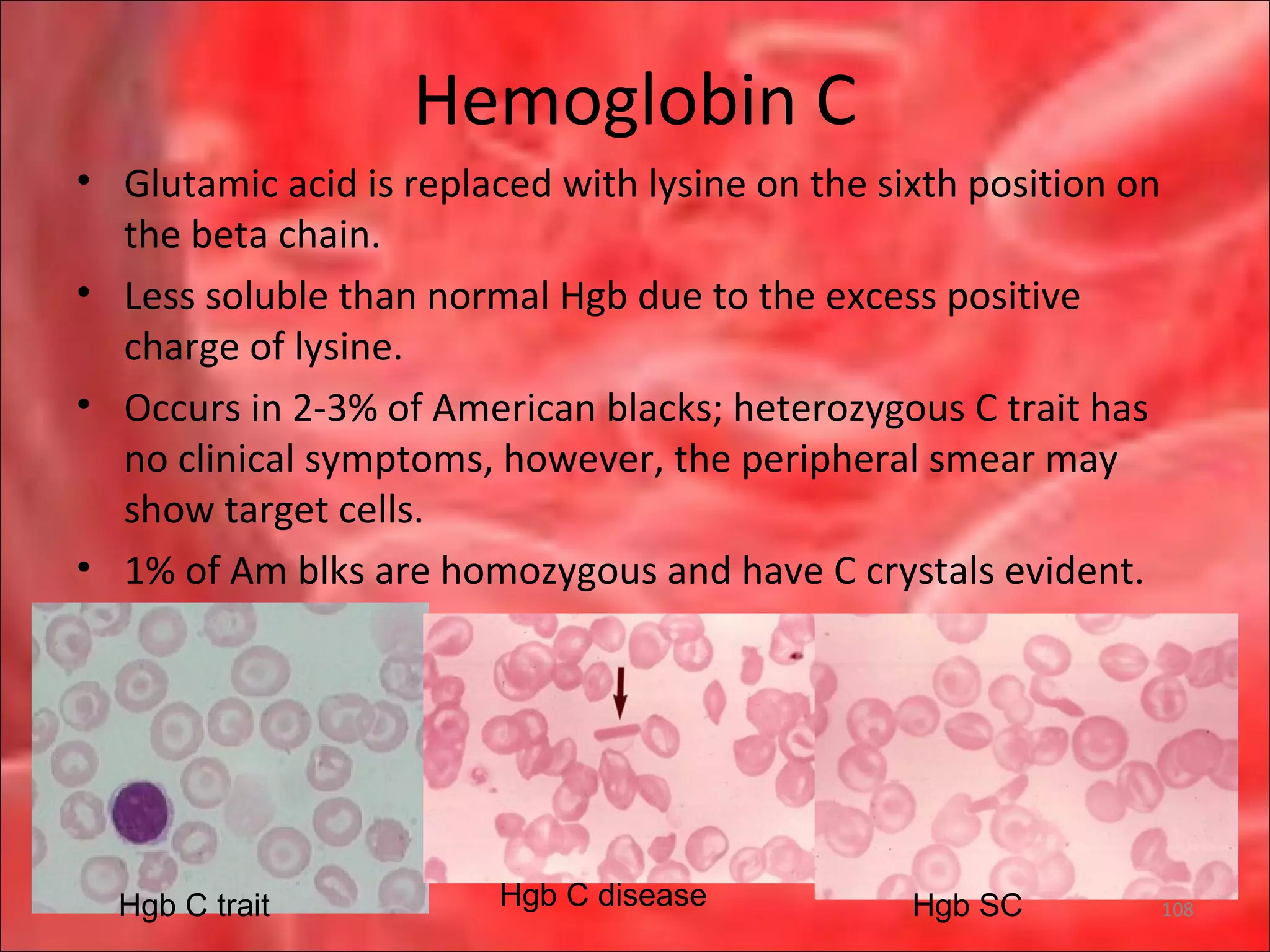 Hemoglobin C

• Glutamic acid is replaced with lysine on the sixth position on the beta chain.
• Less soluble than normal Hgb due to the excess positive charge of lysine.
• Occurs in 2-3% of American blacks; heterozygous C trait has no clinical symptoms, however, the peripheral smear may show target cells.
• 1% of Am blks are homozygous and have C crystals evident.

Hgb C trait

Hgb C disease

Hgb SC

108